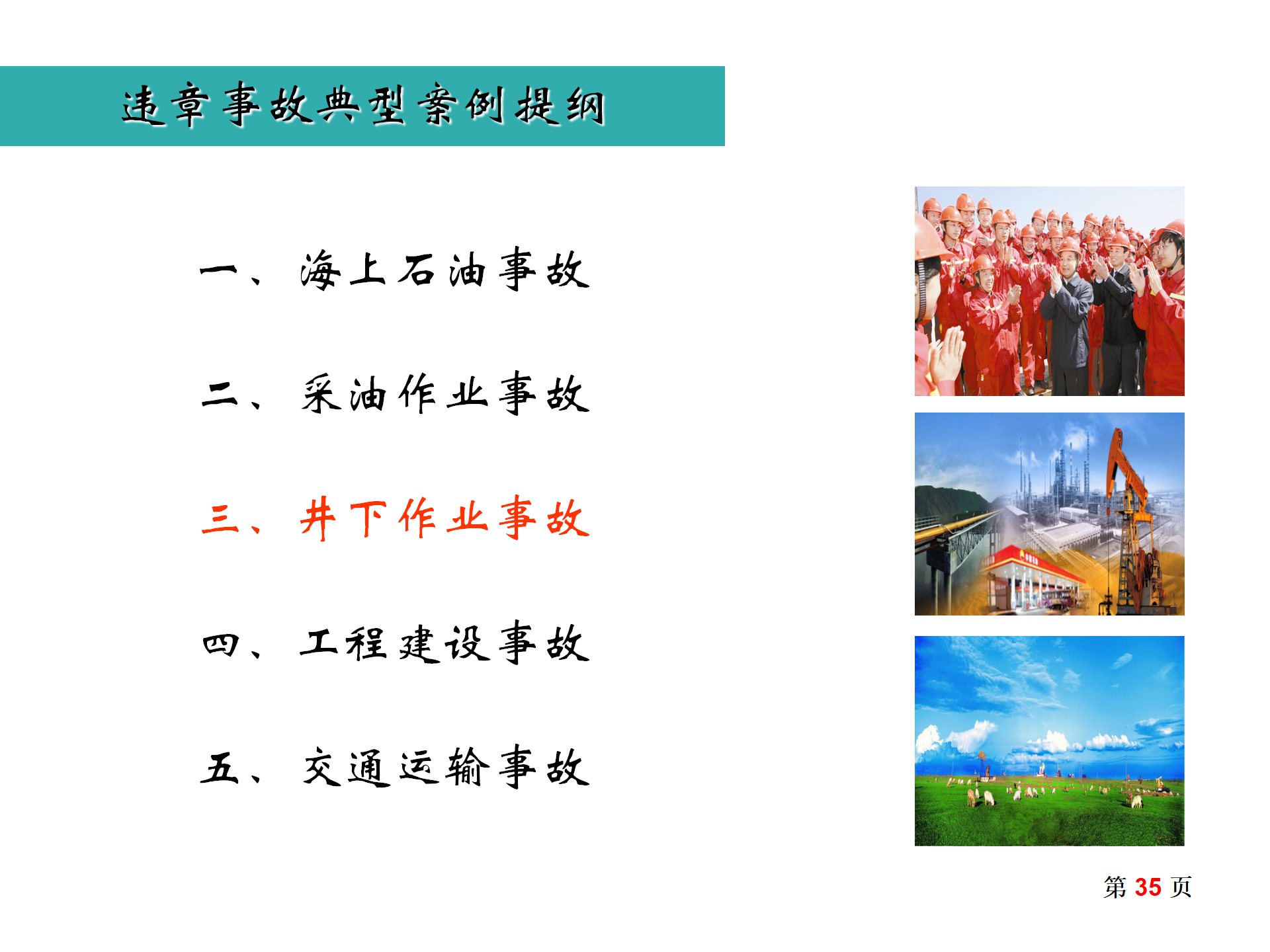 违章事故典型案例提纲

一、 海上石油事故

二、 采油作业事故

三、 井下作业事故

四、 工程建设事故

五、 交通运输事故

第 35 页